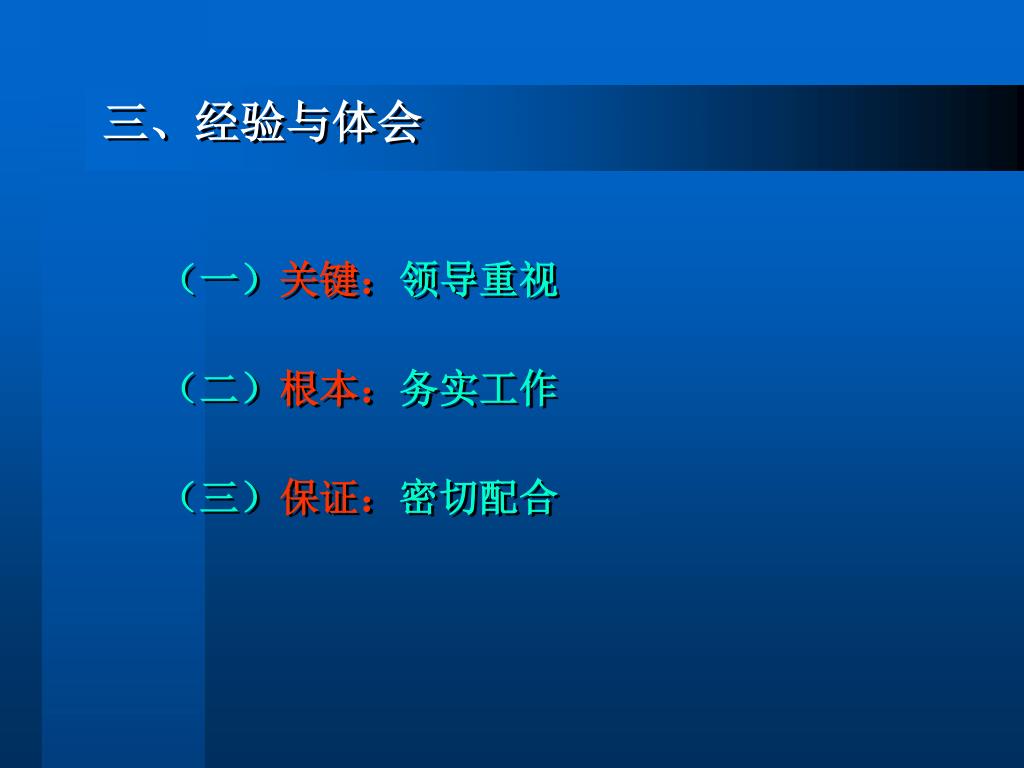 三、经验与体会

（一）关键：领导重视

（二）根本：务实工作

（三）保证：密切配合